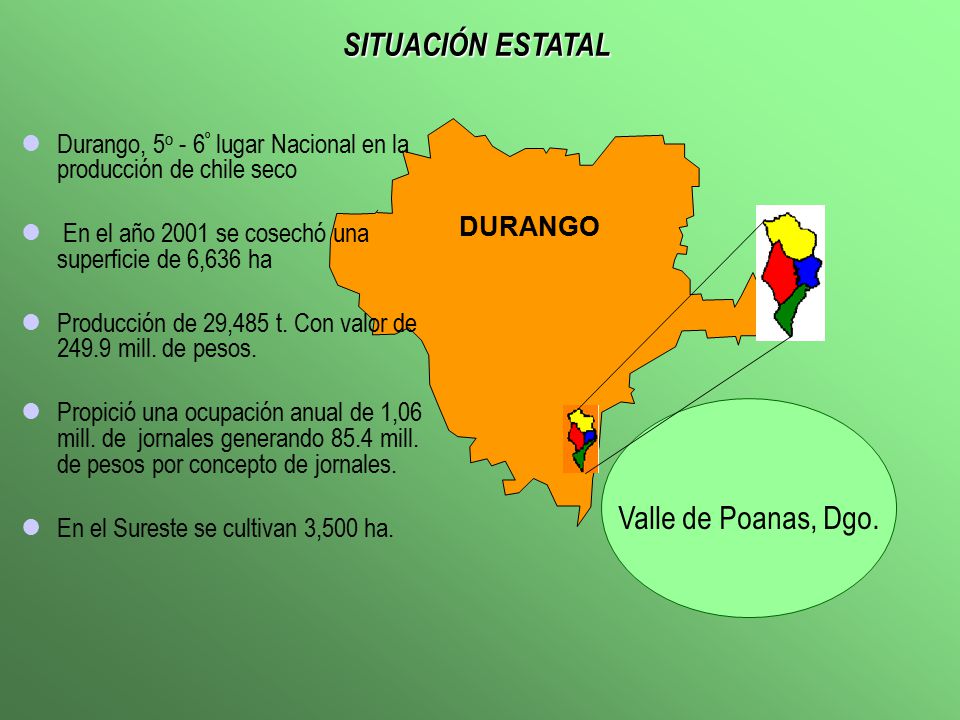 SITUACIÓN ESTATAL

Durango, 5º - 6º lugar Nacional en la producción de chile seco

En el año 2001 se cosechó una superficie de 6,636 ha

Producción de 29,485 t. Con valor de 249.9 mill. de pesos.

Propició una ocupación anual de 1,06 mill. de jornales generando 85.4 mill. de pesos por concepto de jornales.

En el Sureste se cultivan 3,500 ha.

DURANGO

Valle de Poanas, Dgo.